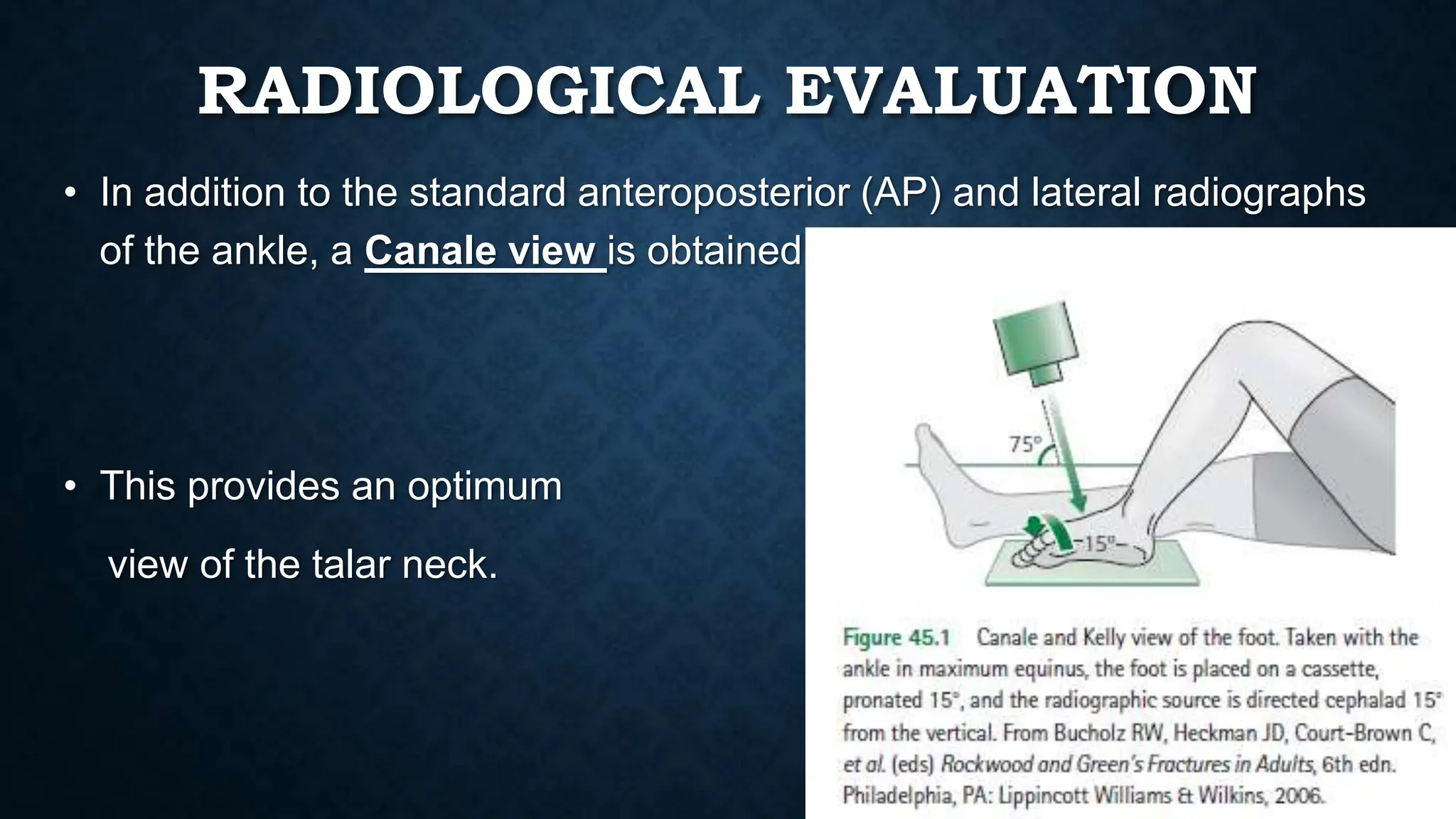 RADIOLOGICAL EVALUATION

• In addition to the standard anteroposterior (AP) and lateral radiographs of the ankle, a Canale view is obtained

• This provides an optimum view of the talar neck.

75°

15°

Figure 45.1 Canale and Kelly view of the foot. Taken with the ankle in maximum equinus, the foot is placed on a cassette, pronated 15°, and the radiographic source is directed cephalad 15° from the vertical. From Bucholz RW, Heckman JD, Court-Brown C, et al. (eds) Rockwood and Green's Fractures in Adults, 6th edn. Philadelphia, PA: Lippincott Williams & Wilkins, 2006.